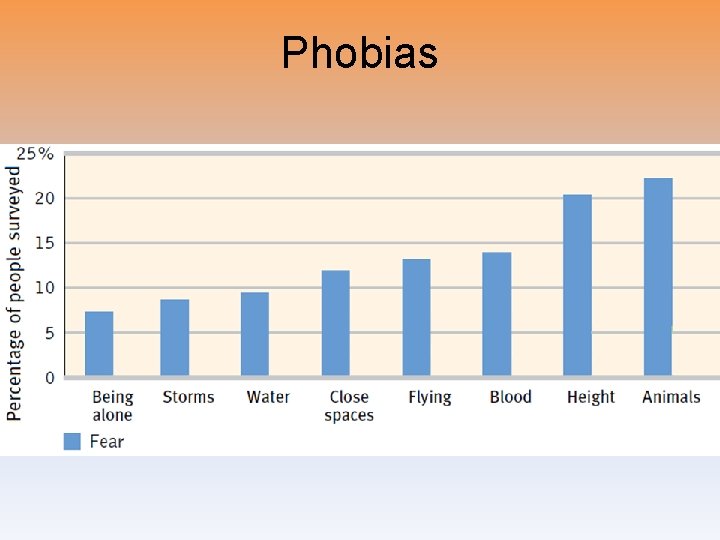 Phobias

Percentage of people surveyed

25%
20
15
10
5
0

Being alone
Storms
Water
Close spaces
Flying
Blood
Height
Animals

Fear